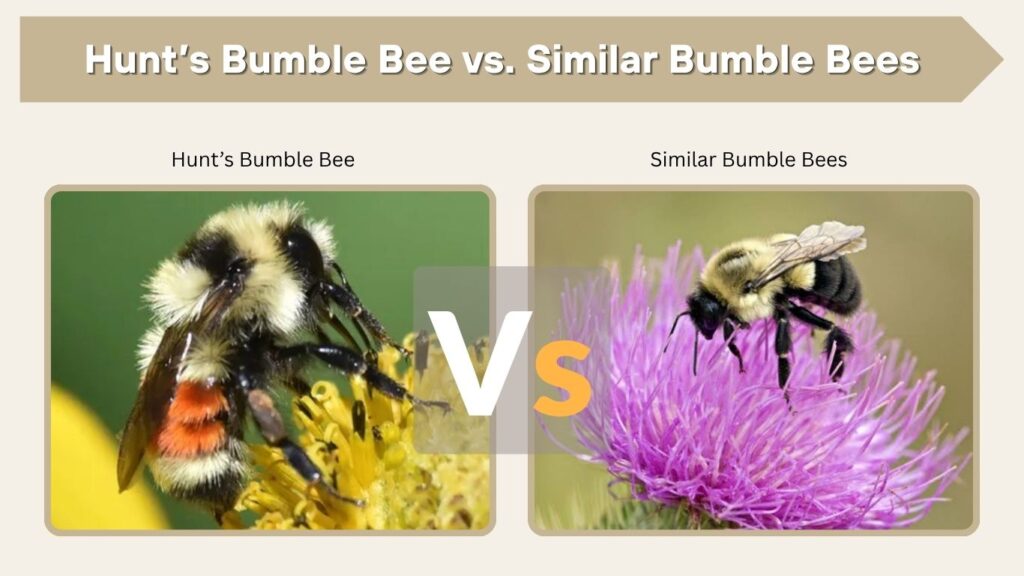 Hunt's Bumble Bee vs. Similar Bumble Bees

Hunt's Bumble Bee

Similar Bumble Bees

Vs